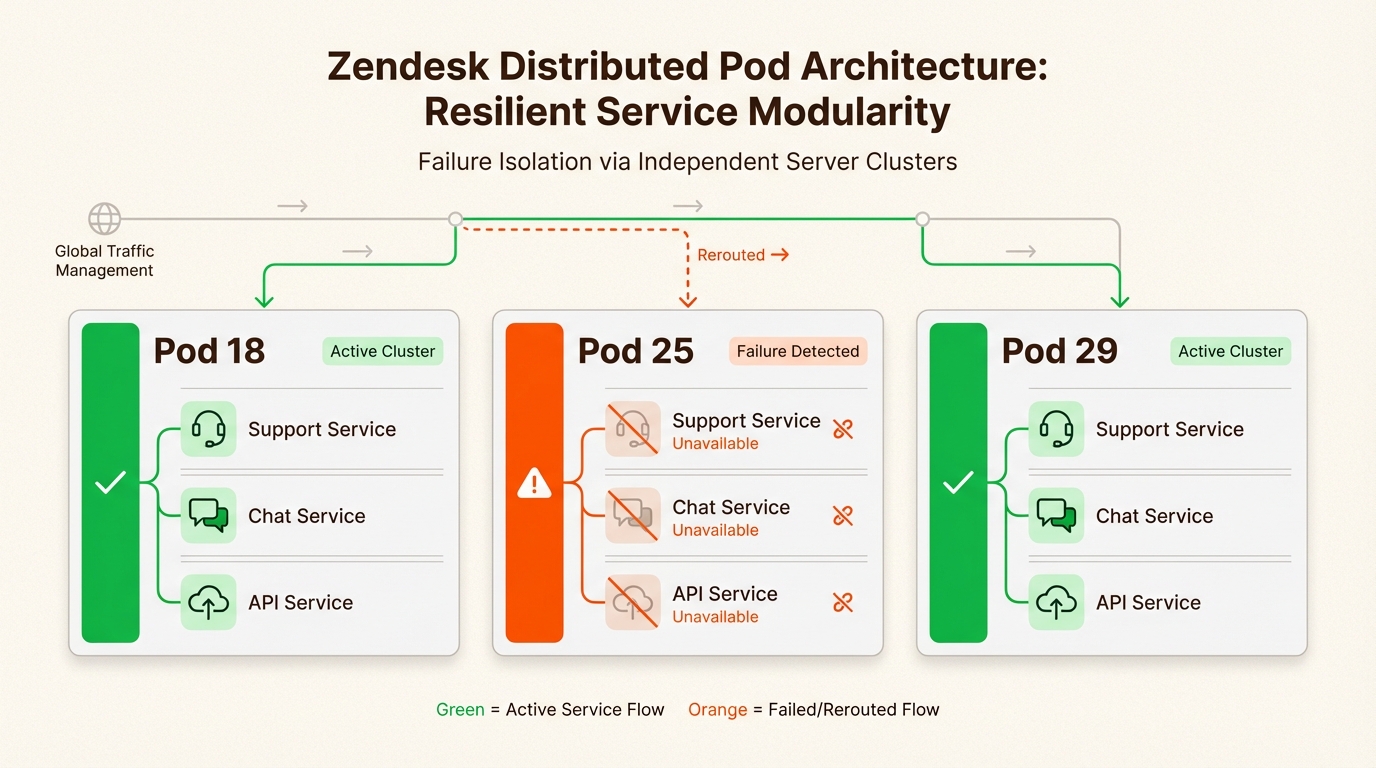 Zendesk Distributed Pod Architecture: Resilient Service Modularity

Failure Isolation via Independent Server Clusters

Global Traffic Management

Rerouted →

Pod 18
Active Cluster
Support Service
Chat Service
API Service

Pod 25
Failure Detected
Support Service
Unavailable
Chat Service
Unavailable
API Service
Unavailable

Pod 29
Active Cluster
Support Service
Chat Service
API Service

Green = Active Service Flow Orange = Failed/Rerouted Flow